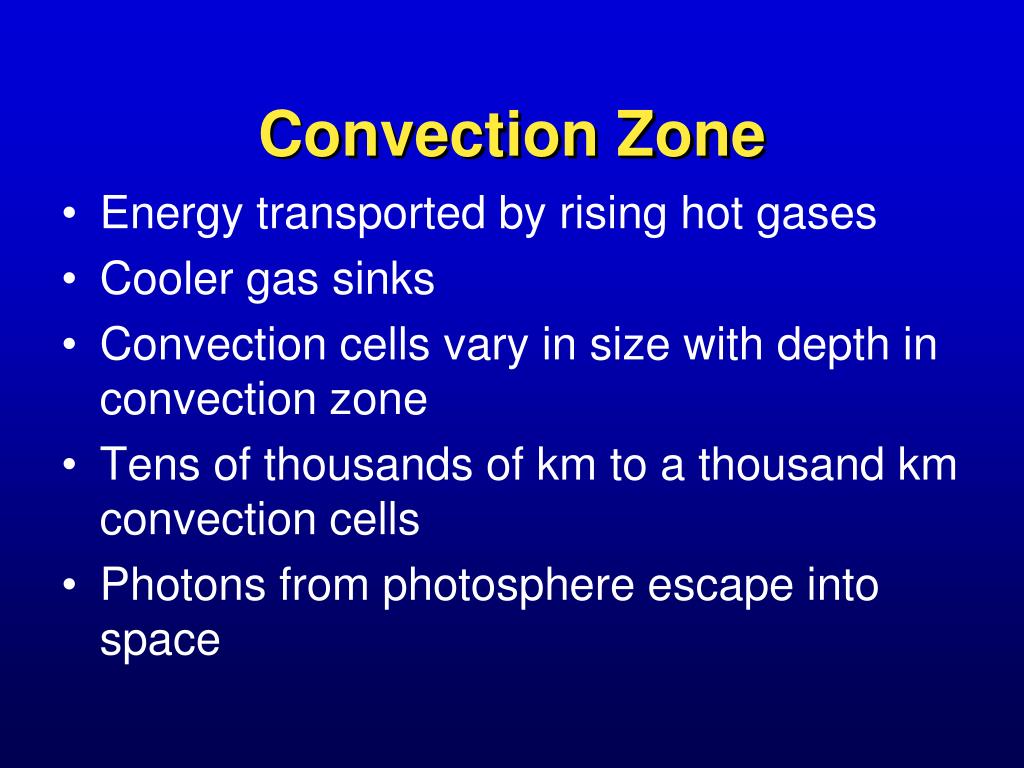 Convection Zone

• Energy transported by rising hot gases
• Cooler gas sinks
• Convection cells vary in size with depth in convection zone
• Tens of thousands of km to a thousand km convection cells
• Photons from photosphere escape into space